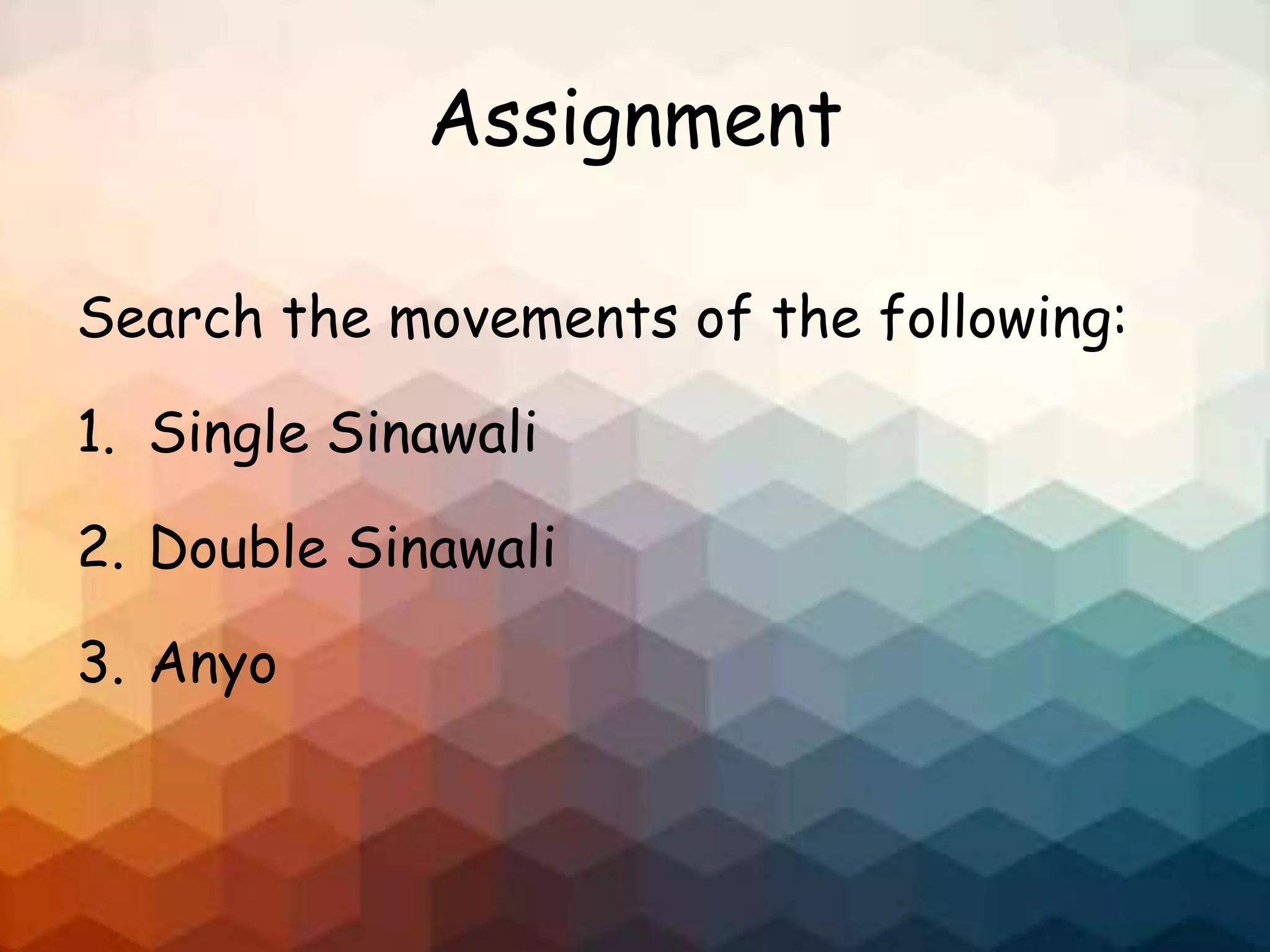 Assignment

Search the movements of the following:

1. Single Sinawali

2. Double Sinawali

3. Anyo